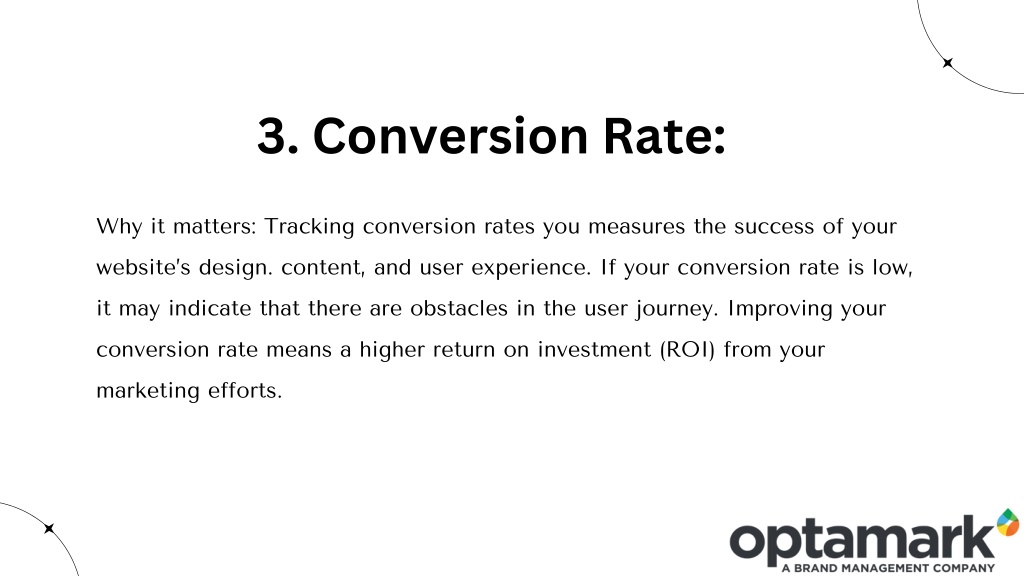 3. Conversion Rate:

Why it matters: Tracking conversion rates you measures the success of your website's design. content, and user experience. If your conversion rate is low, it may indicate that there are obstacles in the user journey. Improving your conversion rate means a higher return on investment (ROI) from your marketing efforts.

optamark
A BRAND MANAGEMENT COMPANY